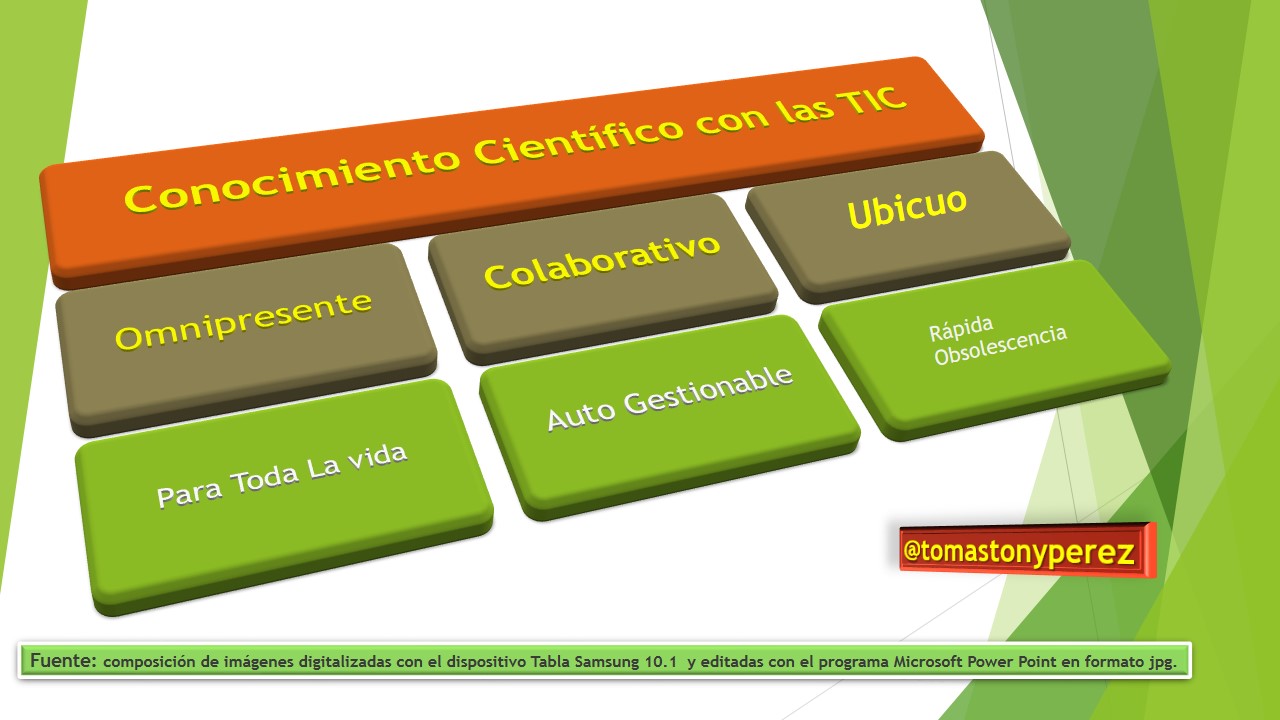 Conocimiento Científico con las TIC

Omnipresente

Colaborativo

Ubicuo

Para Toda La vida

Auto Gestionable

Rápida Obsolescencia

@tomastonyperez

Fuente: composición de imágenes digitalizadas con el dispositivo Tabla Samsung 10.1 y editadas con el programa Microsoft Power Point en formato jpg.